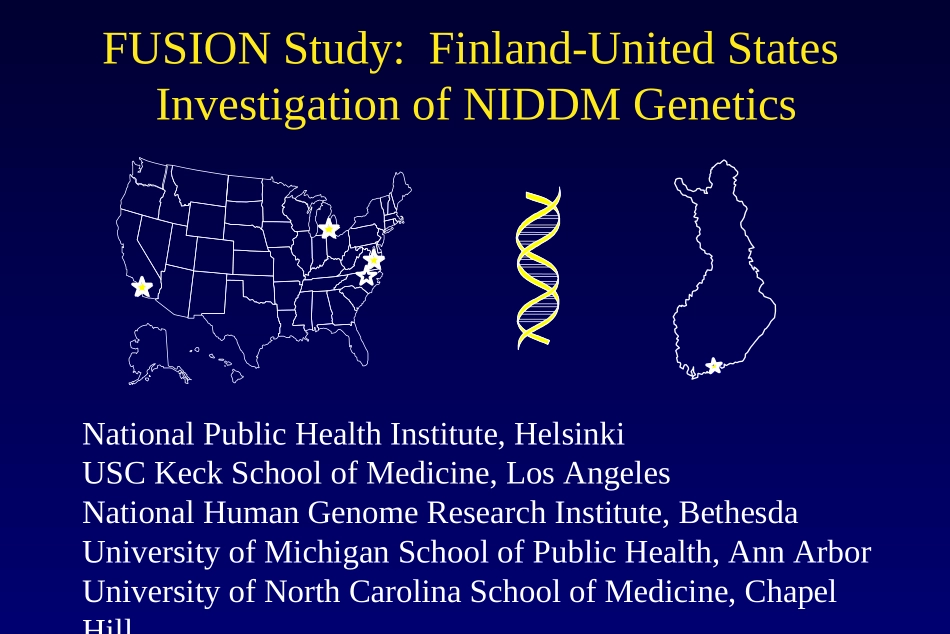 FUSION Study: Finland-United States Investigation of NIDDM Genetics

National Public Health Institute, Helsinki
USC Keck School of Medicine, Los Angeles
National Human Genome Research Institute, Bethesda
University of Michigan School of Public Health, Ann Arbor
University of North Carolina School of Medicine, Chapel Hill